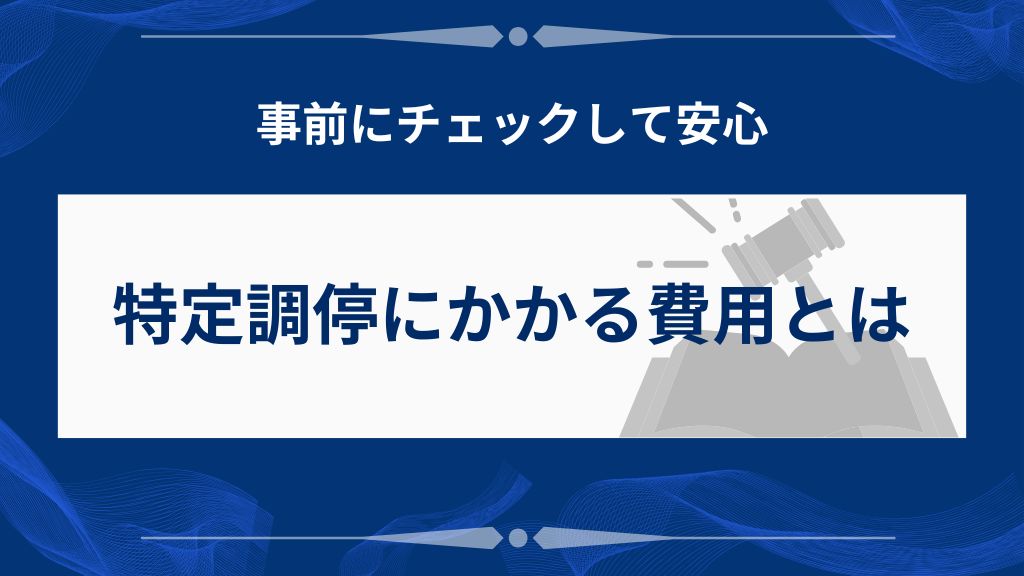 事前にチェックして安心

特定調停にかかる費用とは